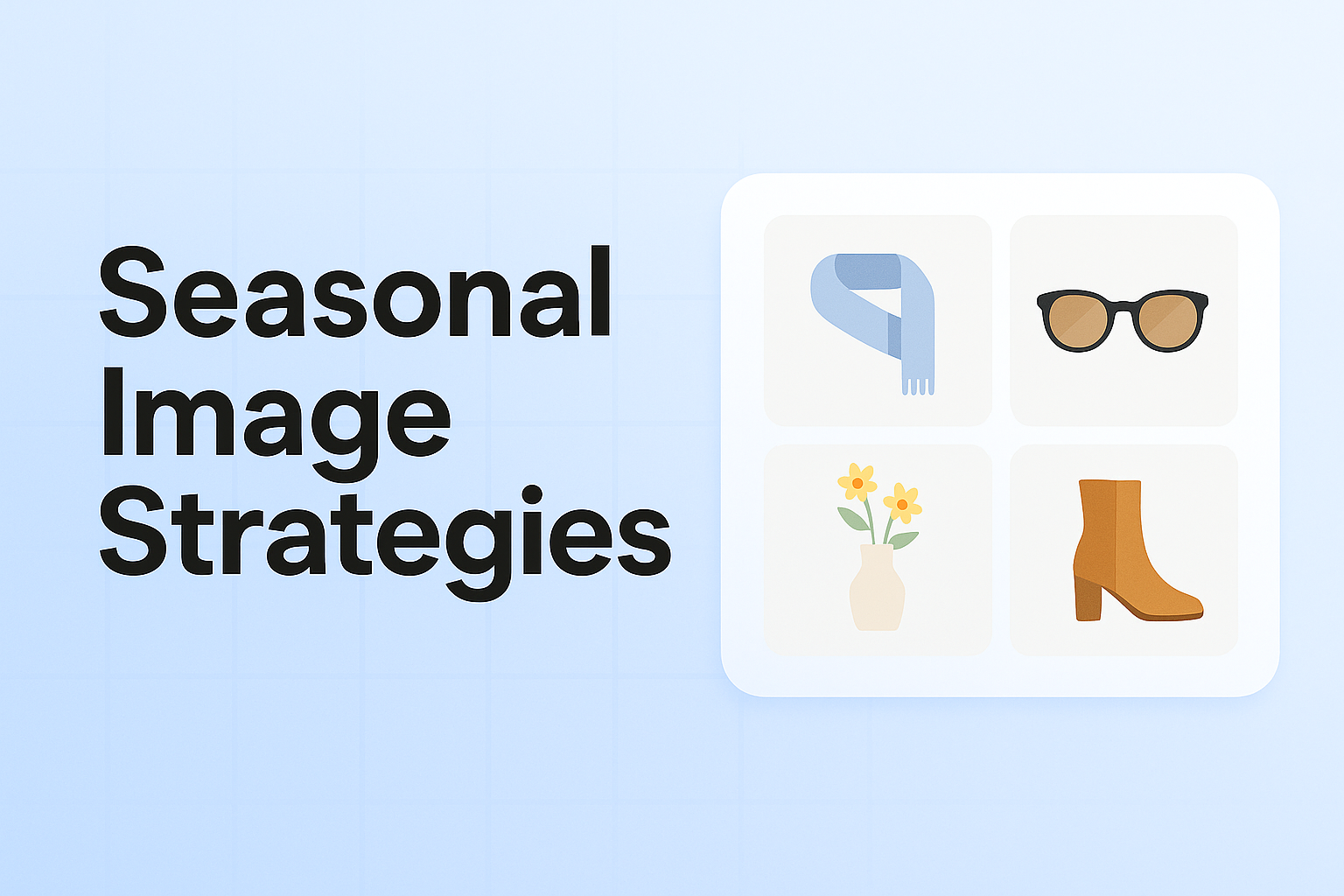 Seasonal Image Strategies